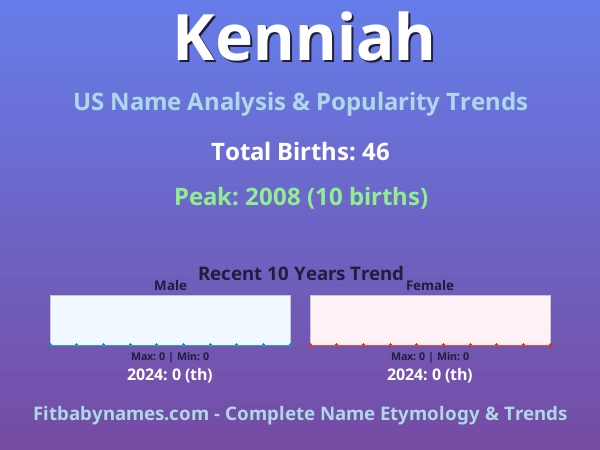 Kenniah

US Name Analysis & Popularity Trends

Total Births: 46

Peak: 2008 (10 births)

Recent 10 Years Trend

Male

Max: 0 | Min: 0

2024: 0 (th)

Female

Max: 0 | Min: 0

2024: 0 (th)

Fitbabynames.com - Complete Name Etymology & Trends